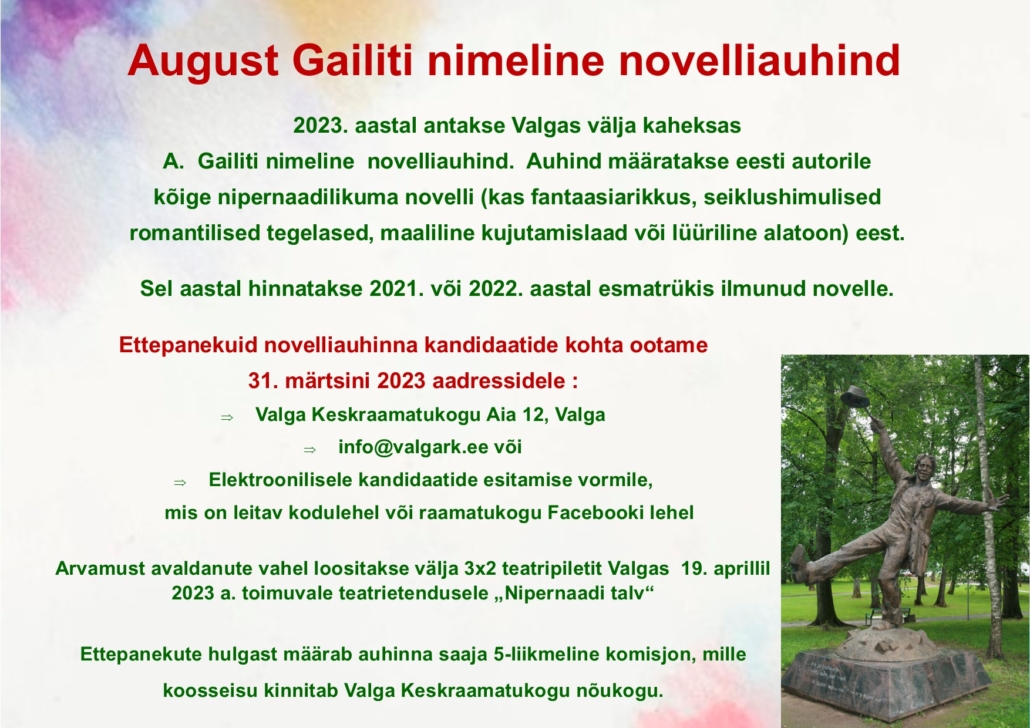 August Gailiti nimeline novelliauhind

2023. aastal antakse Valgas välja kaheksas A. Gailiti nimeline novelliauhind. Auhind määratakse eesti autorile kõige nipernaadilikuma novelli (kas fantaasiarikkus, seiklushimulised romantilised tegelased, maaliline kujutamislaad või lüüriline alatoon) eest.

Sel aastal hinnatakse 2021. või 2022. aastal esmatrükis ilmunud novelle.

Ettepanekuid novelliauhinna kandidaatide kohta ootame 31. märtsini 2023 aadressidele :

⇒ Valga Keskraamatukogu Aia 12, Valga

⇒ info@valgark.ee või

⇒ Elektroonilisele kandidaatide esitamise vormile, mis on leitav kodulehel või raamatukogu Facebooki lehel

Arvamust avaldanute vahel loositakse välja 3x2 teatripiletit Valgas 19. aprillil 2023 a. toimuvale teatrietendusele „Nipernaadi talv“

Ettepanekute hulgast määrab auhinna saaja 5-liikmeline komisjon, mille koosseisu kinnitab Valga Keskraamatukogu nõukogu.